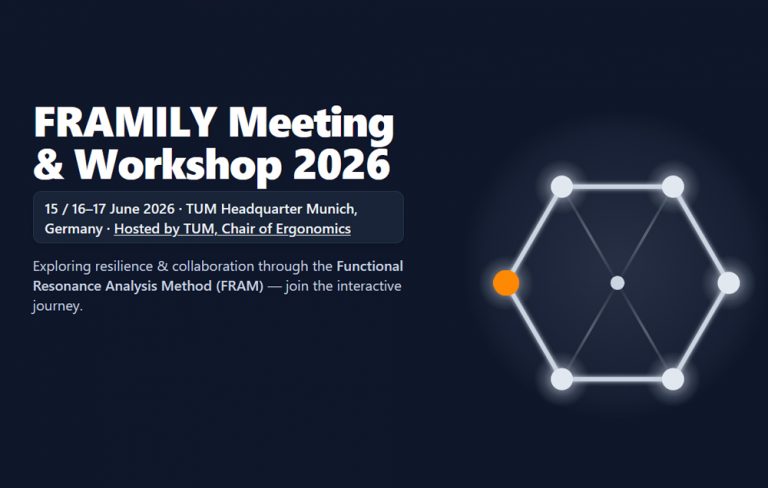 FRAMILY Meeting & Workshop 2026

15 / 16–17 June 2026 · TUM Headquarter Munich, Germany · Hosted by TUM, Chair of Ergonomics

Exploring resilience & collaboration through the Functional Resonance Analysis Method (FRAM) — join the interactive journey.